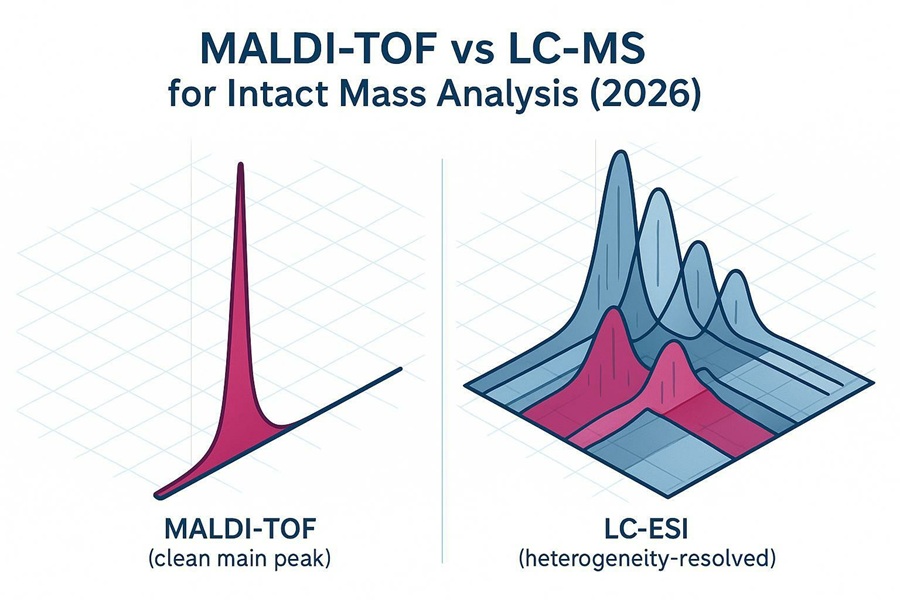 MALDI-TOF vs LC-MS
for Intact Mass Analysis (2026)

MALDI-TOF
(clean main peak)

LC-ESI
(heterogeneity-resolved)